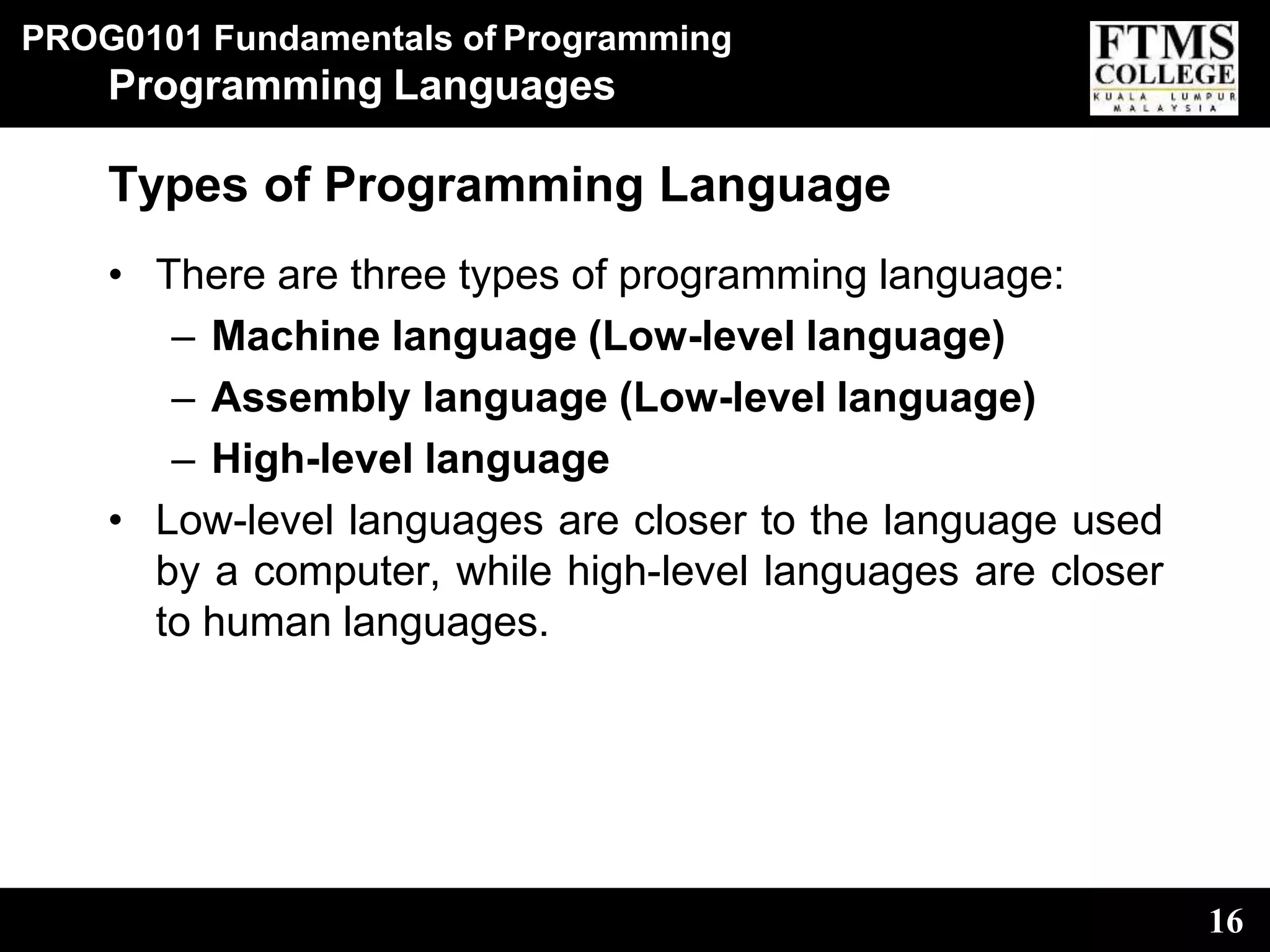 PROG0101 Fundamentals of Programming
Programming Languages

FTMS COLLEGE
KUALA LUMPUR
MALAYSIA

Types of Programming Language

• There are three types of programming language:
– Machine language (Low-level language)
– Assembly language (Low-level language)
– High-level language
• Low-level languages are closer to the language used by a computer, while high-level languages are closer to human languages.

16